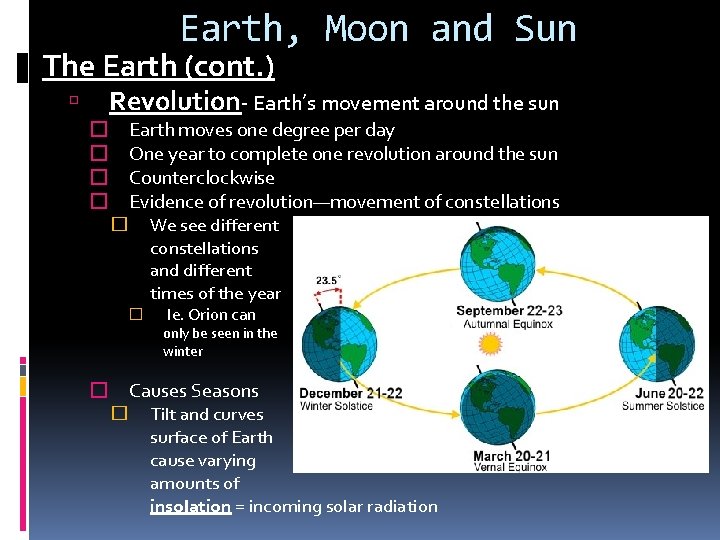 Earth, Moon and Sun

The Earth (cont.)

Revolution- Earth's movement around the sun

Earth moves one degree per day

One year to complete one revolution around the sun

Counterclockwise

Evidence of revolution—movement of constellations

We see different constellations and different times of the year

Ie. Orion can only be seen in the winter

Causes Seasons

Tilt and curves surface of Earth cause varying amounts of insolation = incoming solar radiation

23.5°

September 22-23
Autumnal Equinox

December 21-22
Winter Solstice

June 20-22
Summer Solstice

March 20-21
Vernal Equinox